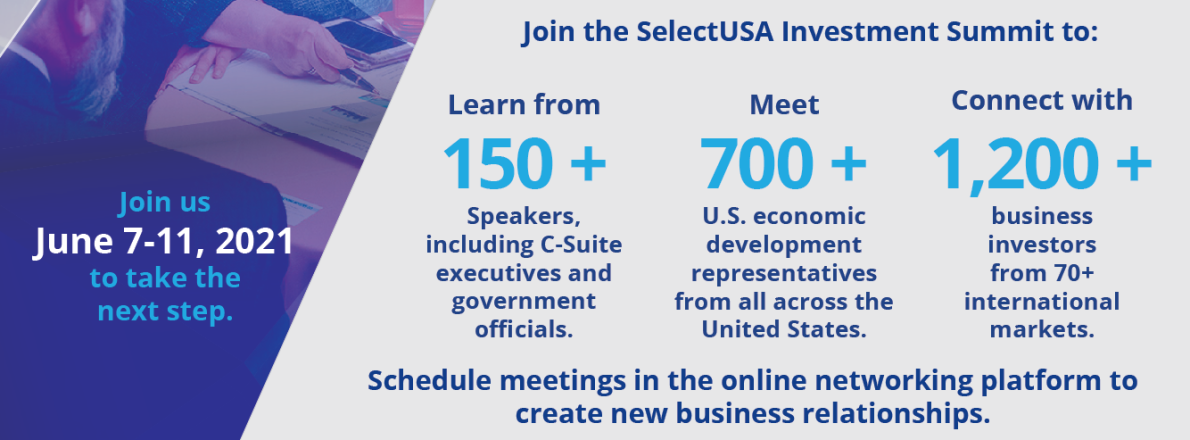 Join us
June 7-11, 2021
to take the next step.

Join the SelectUSA Investment Summit to:

Learn from
150 +
Speakers, including C-Suite executives and government officials.

Meet
700 +
U.S. economic development representatives from all across the United States.

Connect with
1,200 +
business investors from 70+ international markets.

Schedule meetings in the online networking platform to create new business relationships.